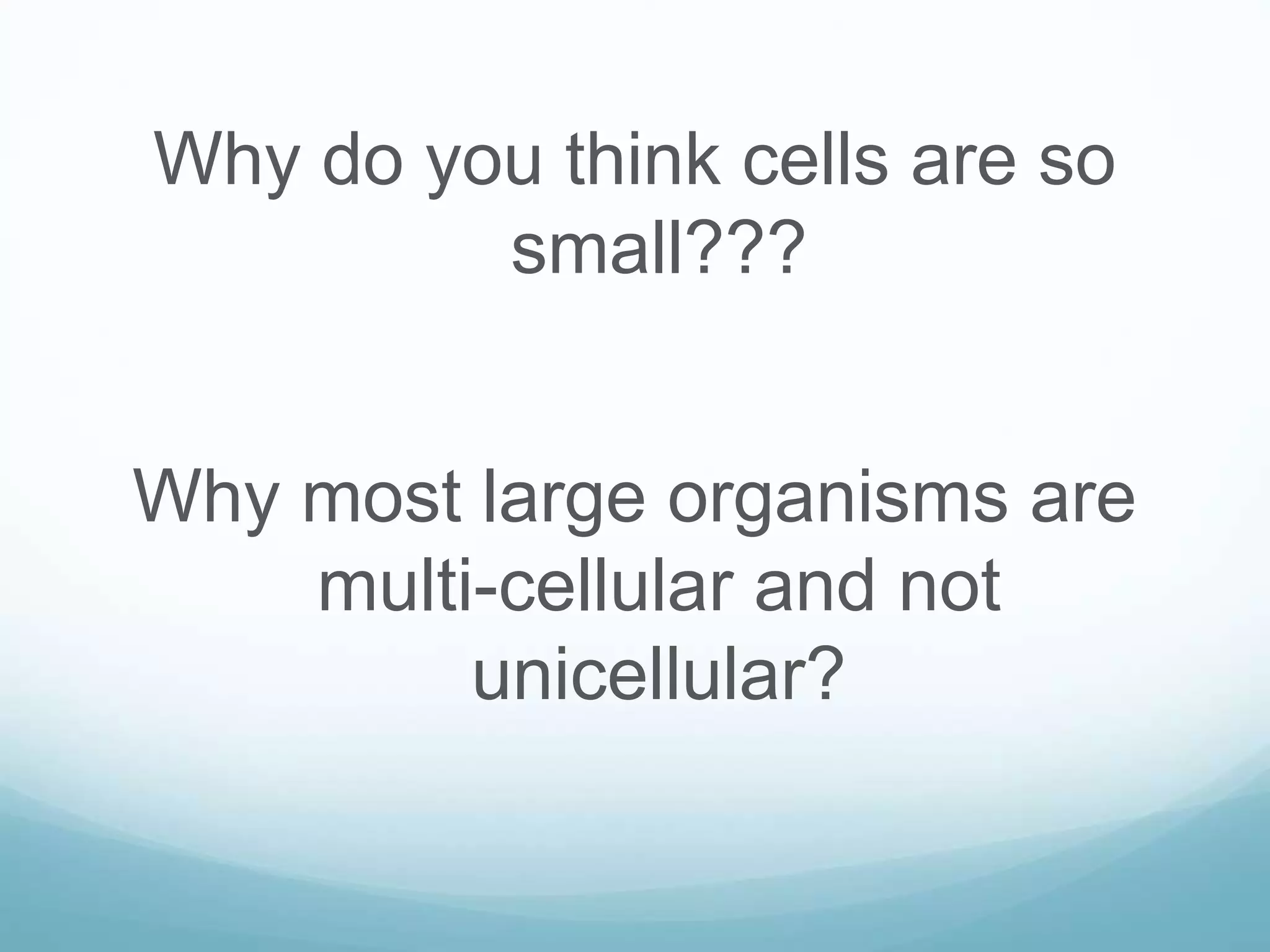 Why do you think cells are so small???

Why most large organisms are multi-cellular and not unicellular?